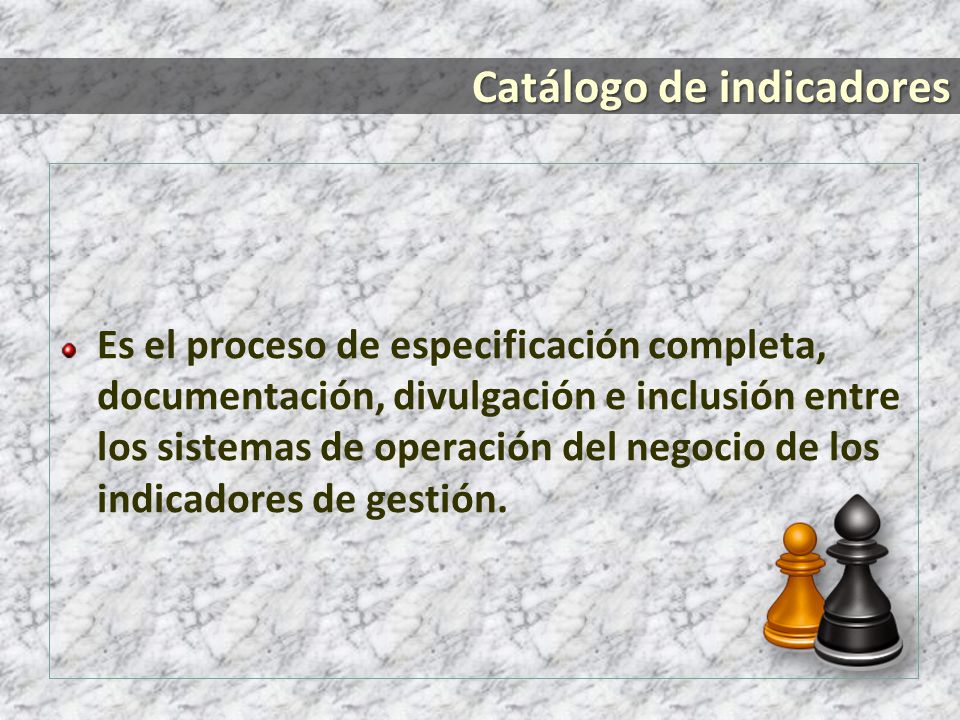 Catálogo de indicadores

Es el proceso de especificación completa, documentación, divulgación e inclusión entre los sistemas de operación del negocio de los indicadores de gestión.